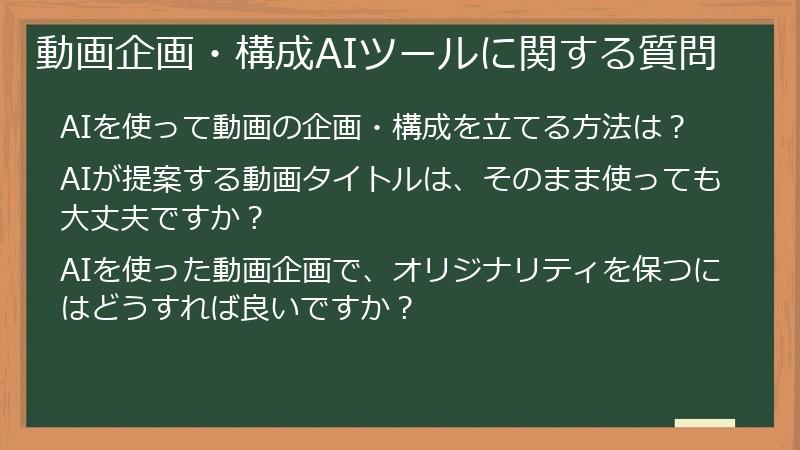 動画企画・構成AIツールに関する質問

AIを使って動画の企画・構成を立てる方法は？

AIが提案する動画タイトルは、そのまま使っても大丈夫ですか？

AIを使った動画企画で、オリジナリティを保つにはどうすれば良いですか？